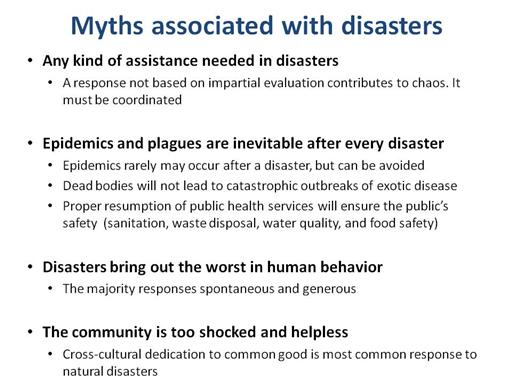 Myths associated with disasters

• Any kind of assistance needed in disasters
  • A response not based on impartial evaluation contributes to chaos. It must be coordinated

• Epidemics and plagues are inevitable after every disaster
  • Epidemics rarely may occur after a disaster, but can be avoided
  • Dead bodies will not lead to catastrophic outbreaks of exotic disease
  • Proper resumption of public health services will ensure the public's safety (sanitation, waste disposal, water quality, and food safety)

• Disasters bring out the worst in human behavior
  • The majority responses spontaneous and generous

• The community is too shocked and helpless
  • Cross-cultural dedication to common good is most common response to natural disasters